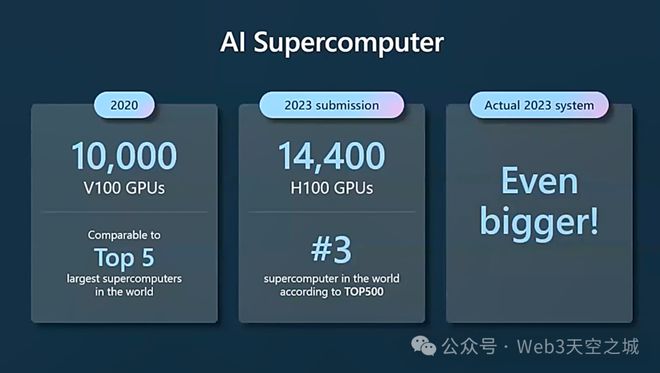 AI Supercomputer

2020

10,000
V100 GPUs

Comparable to
Top 5
largest supercomputers in the world

2023 submission

14,400
H100 GPUs

#3
supercomputer in the world according to TOP500

Actual 2023 system

Even bigger!

公众号 · Web3天空之城